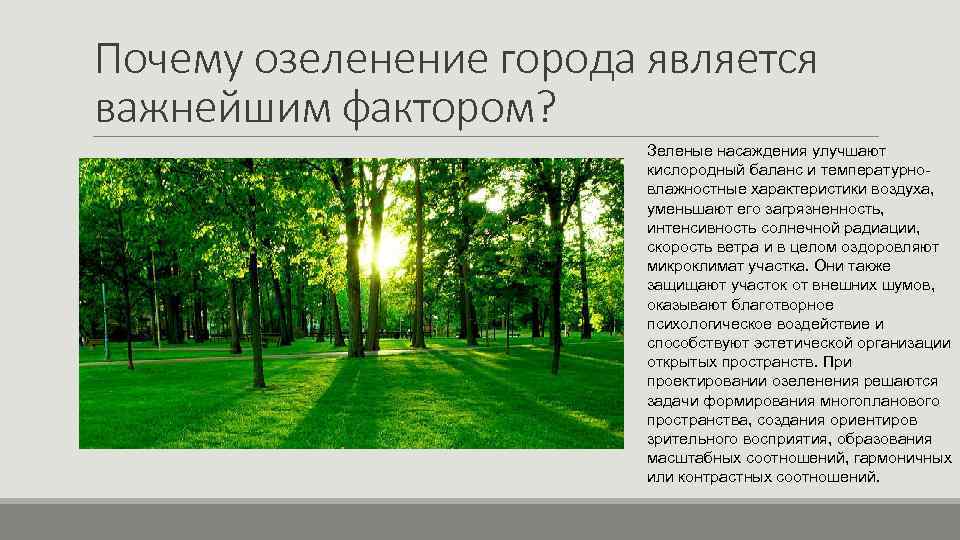 Почему озеленение города является важнейшим фактором?

Зеленые насаждения улучшают кислородный баланс и температурно-влажностные характеристики воздуха, уменьшают его загрязненность, интенсивность солнечной радиации, скорость ветра и в целом оздоровляют микроклимат участка. Они также защищают участок от внешних шумов, оказывают благотворное психологическое воздействие и способствуют эстетической организации открытых пространств. При проектировании озеленения решаются задачи формирования многопланового пространства, создания ориентиров зрительного восприятия, образования масштабных соотношений, гармоничных или контрастных соотношений.